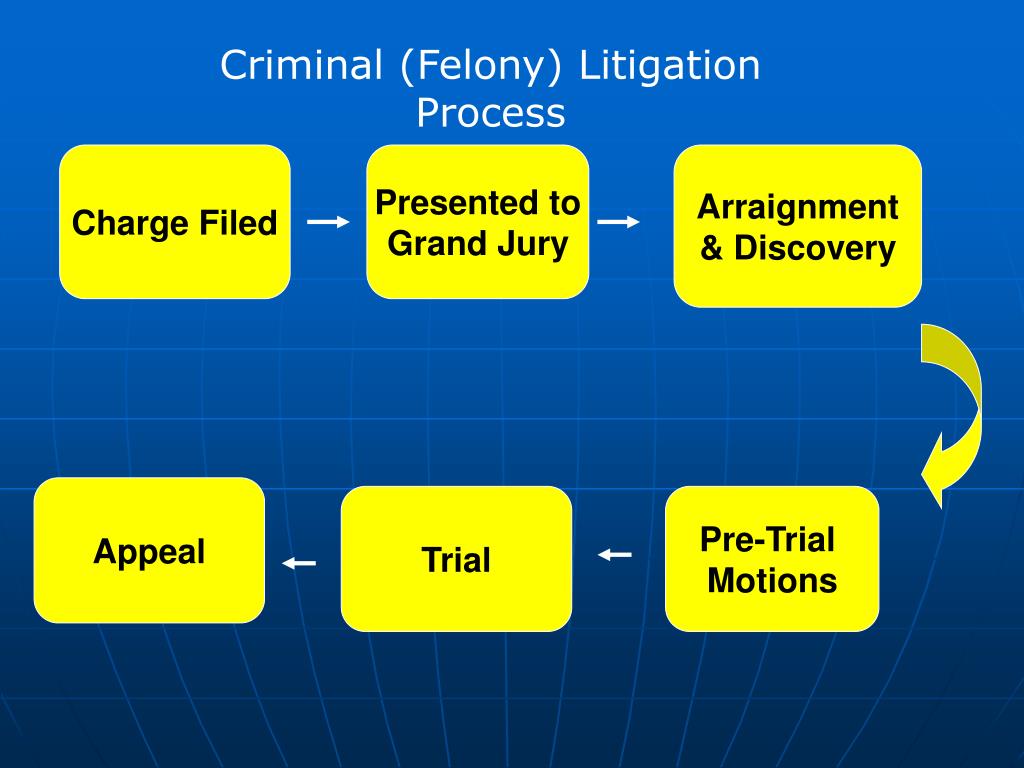 Criminal (Felony) Litigation Process

Charge Filed

Presented to Grand Jury

Arraignment & Discovery

Pre-Trial Motions

Trial

Appeal